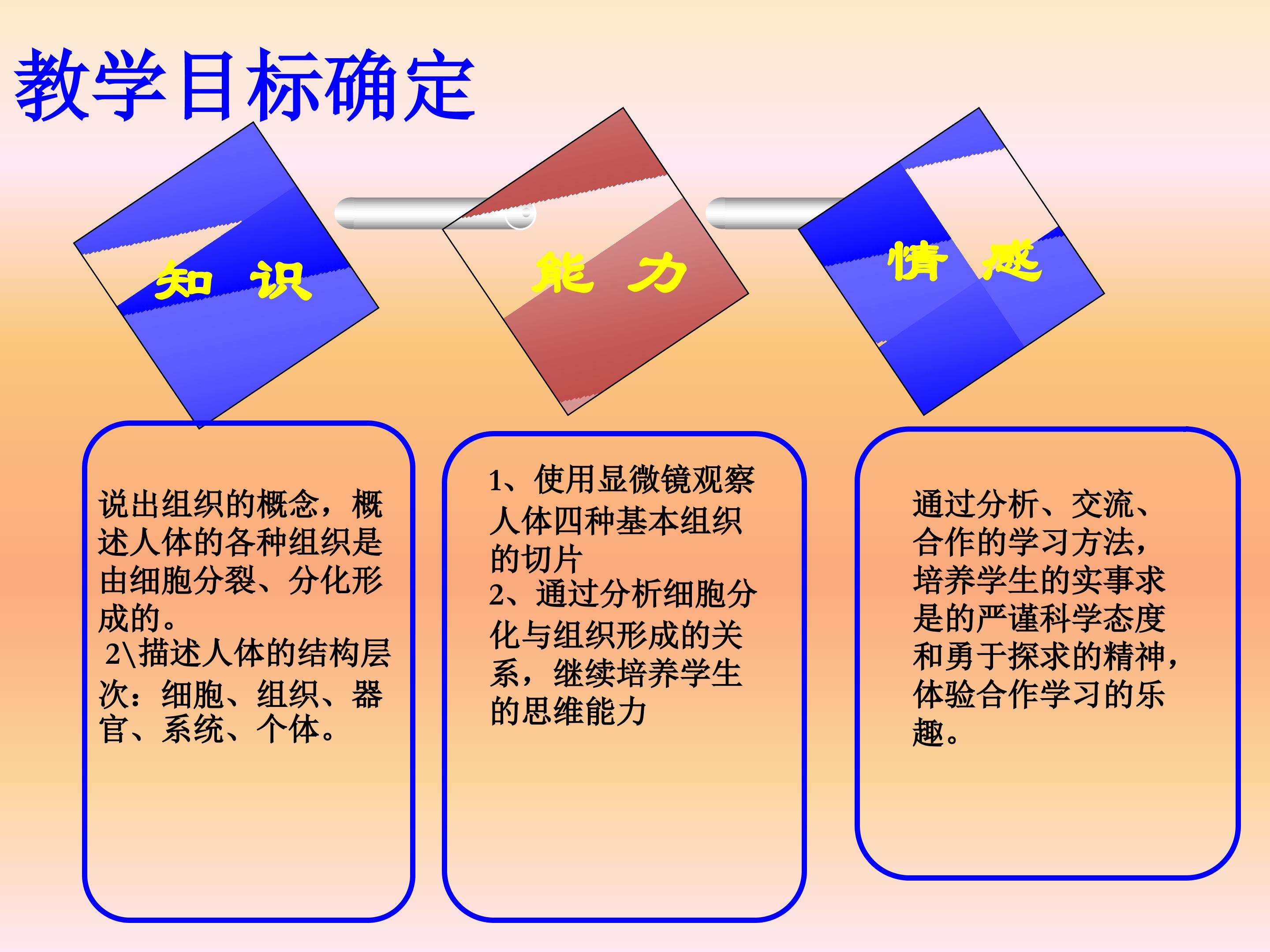 教学目标确定

知 识

能 力

情 感

说出组织的概念，概述人体的各种组织是由细胞分裂、分化形成的。
2\描述人体的结构层次：细胞、组织、器官、系统、个体。

1、使用显微镜观察人体四种基本组织的切片
2、通过分析细胞分化与组织形成的关系，继续培养学生的思维能力

通过分析、交流、合作的学习方法，培养学生的实事求是的严谨科学态度和勇于探求的精神，体验合作学习的乐趣。